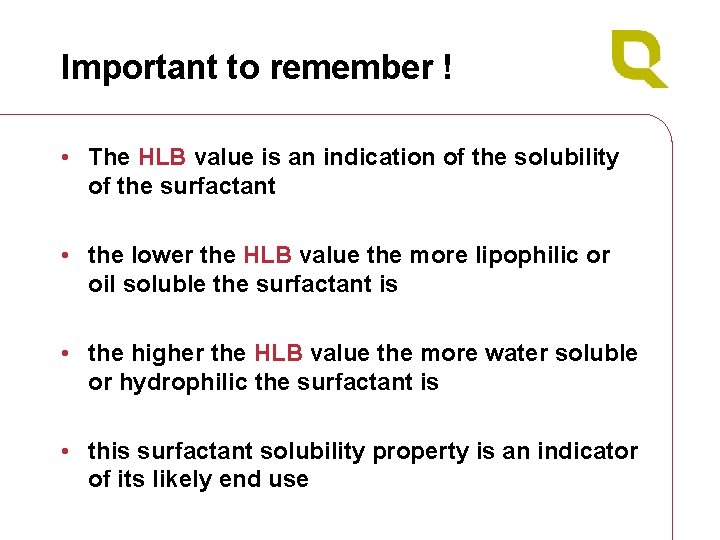 Important to remember !

• The HLB value is an indication of the solubility of the surfactant

• the lower the HLB value the more lipophilic or oil soluble the surfactant is

• the higher the HLB value the more water soluble or hydrophilic the surfactant is

• this surfactant solubility property is an indicator of its likely end use